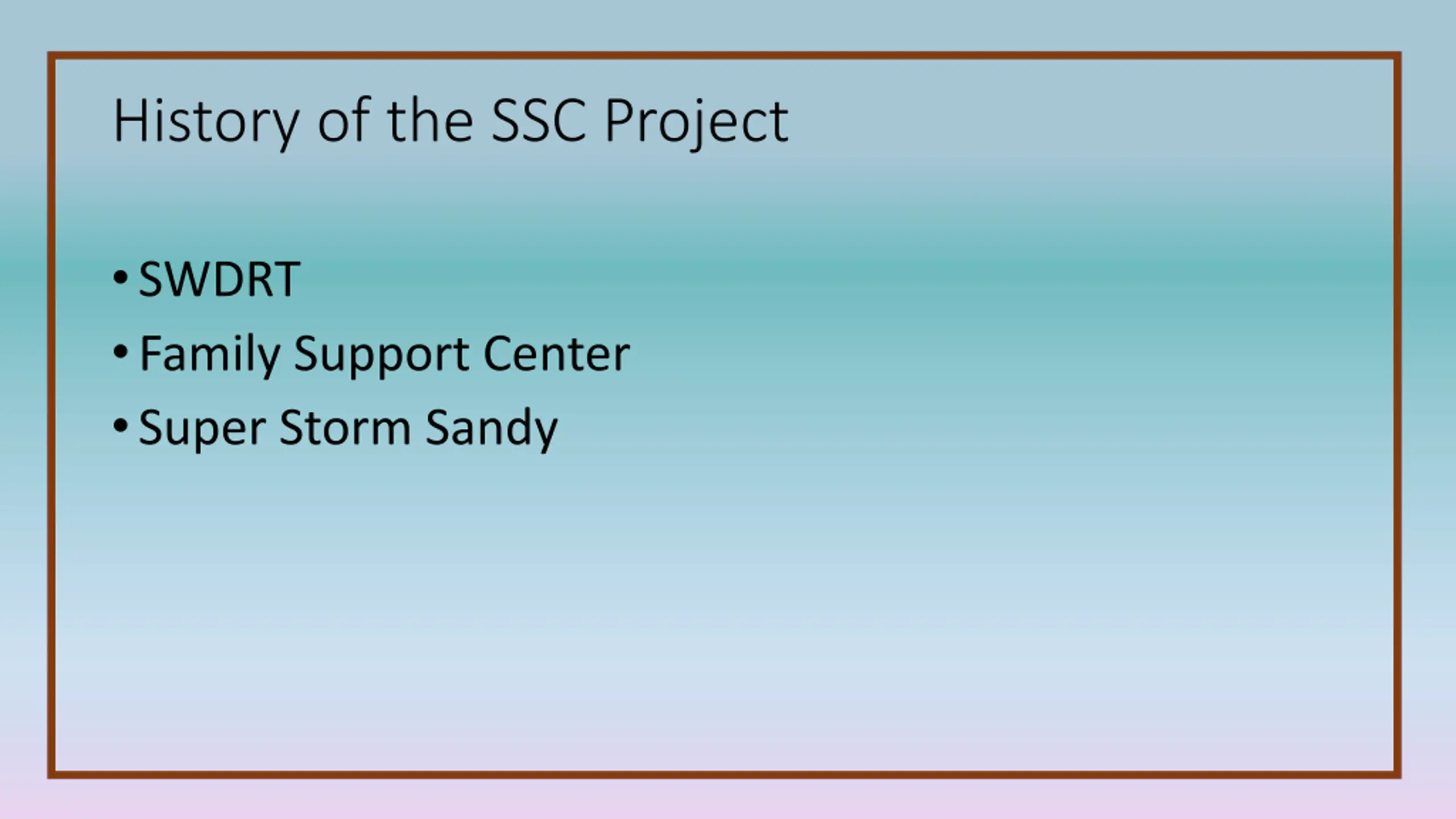 History of the SSC Project

• SWDRT
• Family Support Center
• Super Storm Sandy